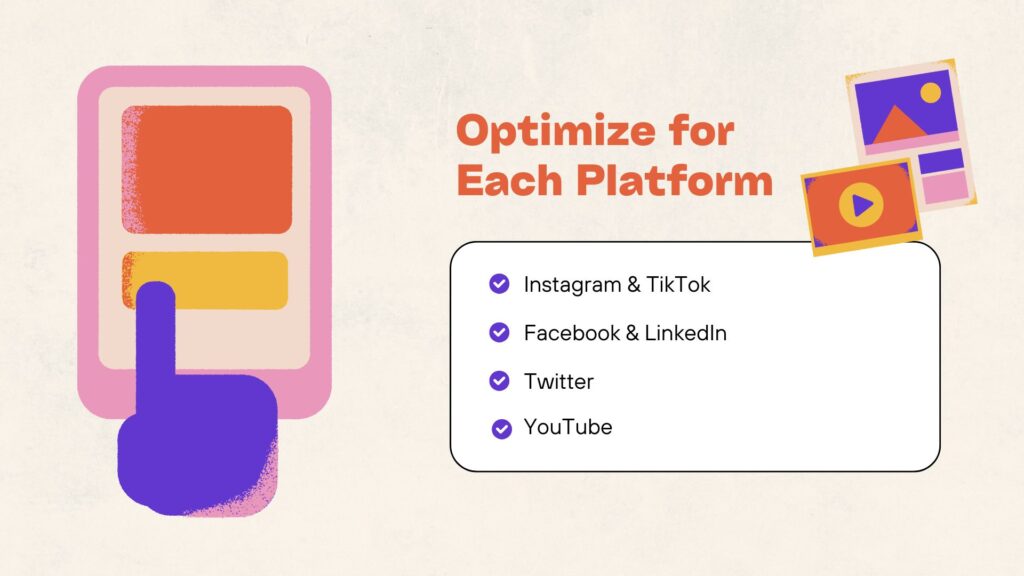 Optimize for Each Platform

Instagram & TikTok

Facebook & LinkedIn

Twitter

YouTube